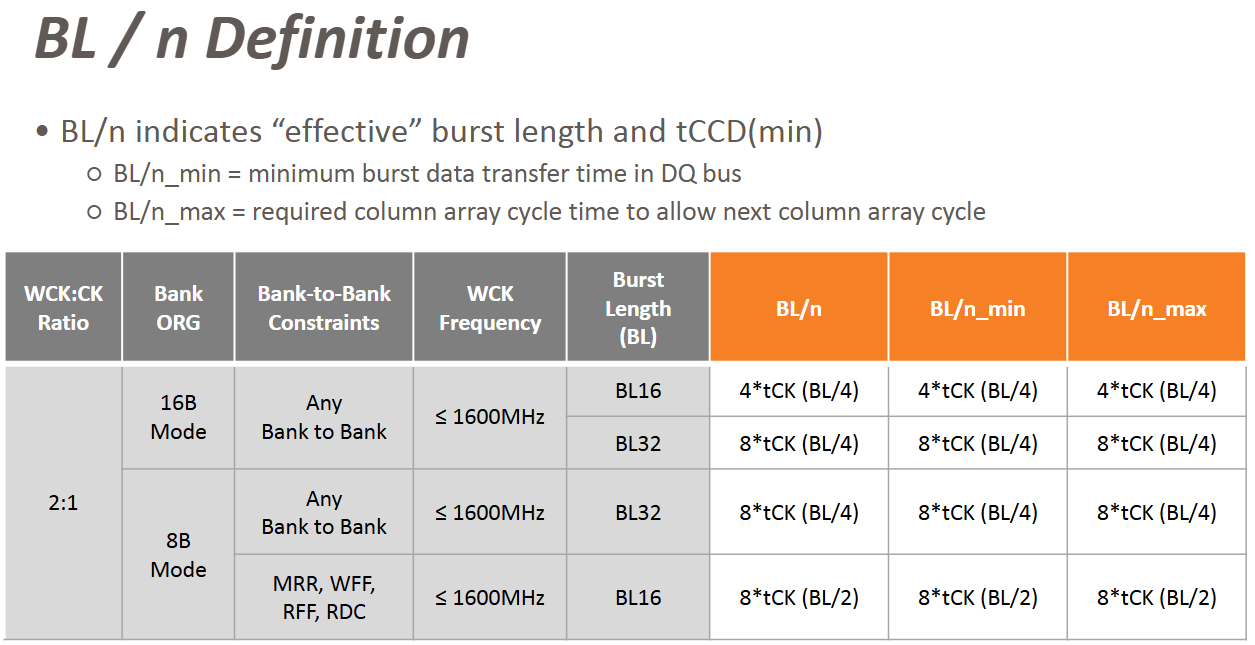 BL / n Definition

• BL/n indicates “effective” burst length and tCCD(min)
○ BL/n_min = minimum burst data transfer time in DQ bus
○ BL/n_max = required column array cycle time to allow next column array cycle

| WCK:CK Ratio | Bank ORG | Bank-to-Bank Constraints | WCK Frequency | Burst Length (BL) | BL/n | BL/n_min | BL/n_max |
|---|---|---|---|---|---|---|---|
| 2:1 | 16B Mode | Any Bank to Bank | ≤ 1600MHz | BL16 | 4*tCK (BL/4) | 4*tCK (BL/4) | 4*tCK (BL/4) |
| | | | | BL32 | 8*tCK (BL/4) | 8*tCK (BL/4) | 8*tCK (BL/4) |
| | 8B Mode | Any Bank to Bank | ≤ 1600MHz | BL32 | 8*tCK (BL/4) | 8*tCK (BL/4) | 8*tCK (BL/4) |
| | | MRR, WFF, RFF, RDC | ≤ 1600MHz | BL16 | 8*tCK (BL/2) | 8*tCK (BL/2) | 8*tCK (BL/2) |